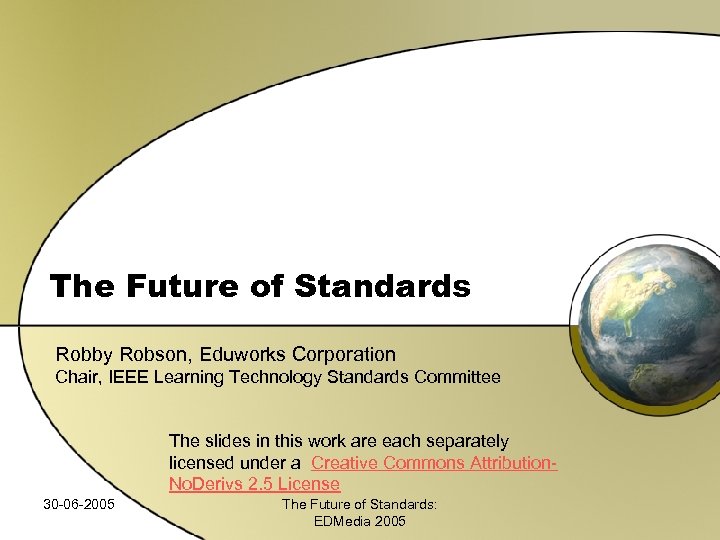 The Future of Standards

Robby Robson, Eduworks Corporation
Chair, IEEE Learning Technology Standards Committee

The slides in this work are each separately licensed under a Creative Commons Attribution-NoDerivs 2.5 License

30-06-2005

The Future of Standards:
EDMedia 2005